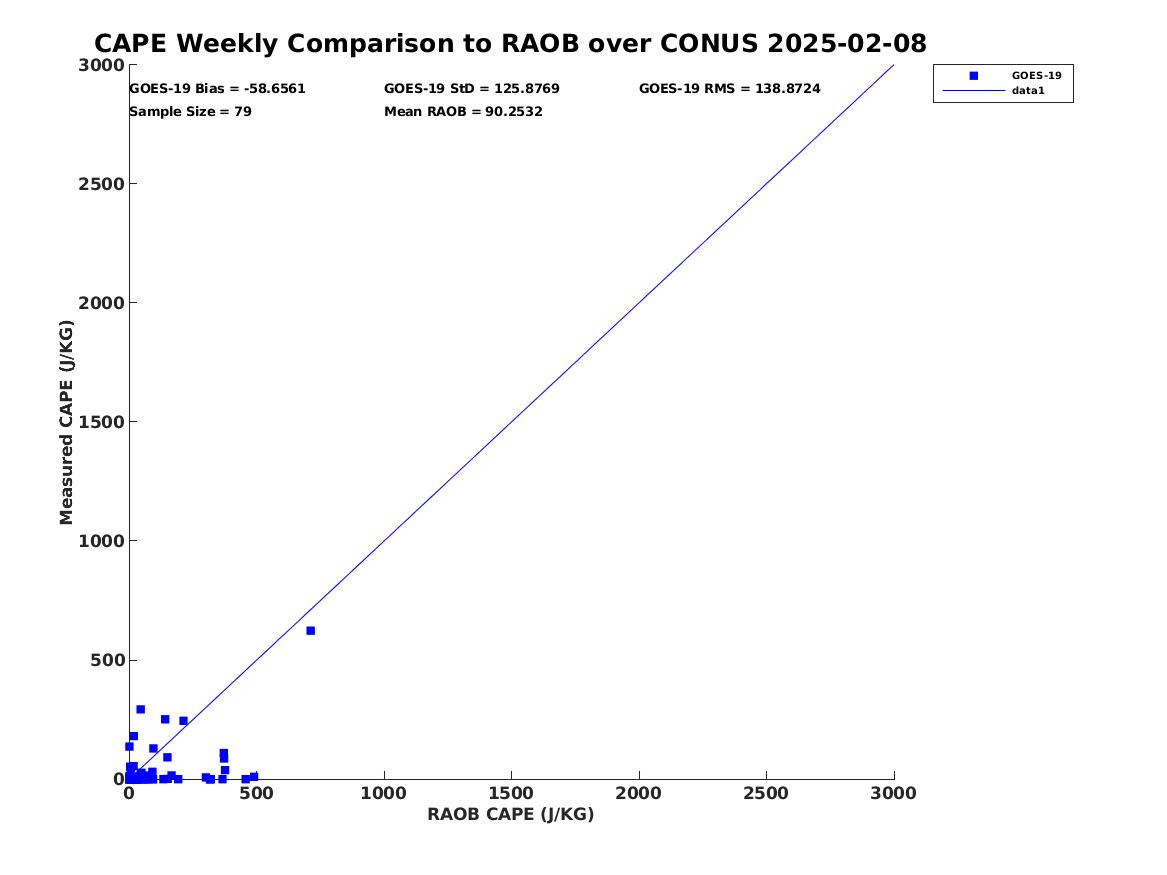 CAPE Weekly Comparison to RAOB over CONUS 2025-02-08

GOES-19 Bias = -58.6561
GOES-19 StD = 125.8769
GOES-19 RMS = 138.8724
Sample Size = 79
Mean RAOB = 90.2532

GOES-19
data1

Measured CAPE (J/KG)

3000
2500
2000
1500
1000
500
0

0
500
1000
1500
2000
2500
3000

RAOB CAPE (J/KG)